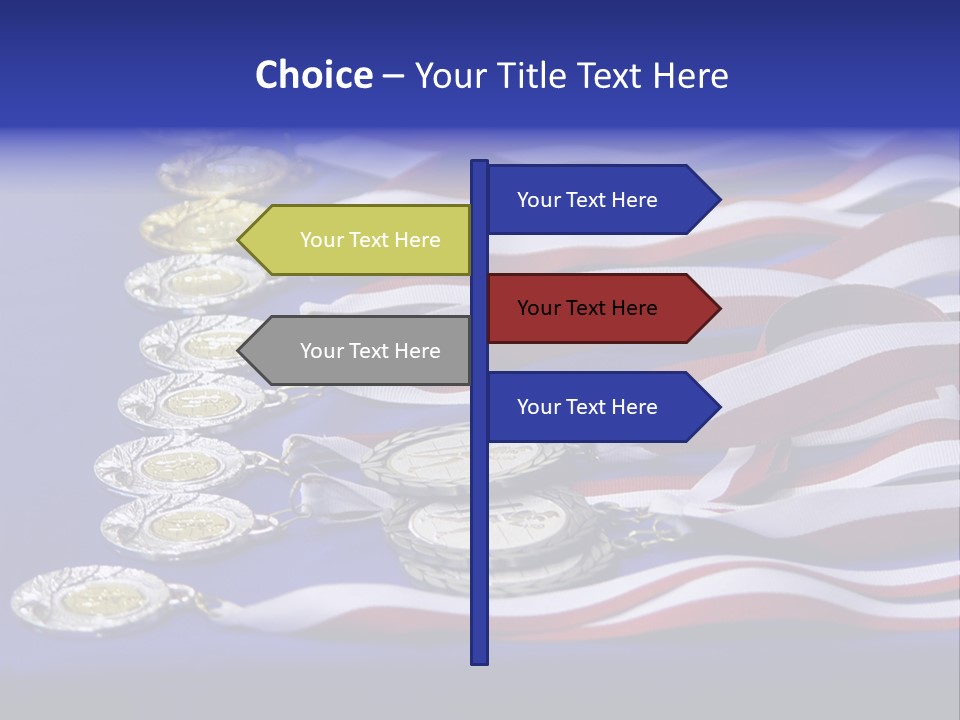 Choice – Your Title Text Here

Your Text Here

Your Text Here

Your Text Here

Your Text Here

Your Text Here